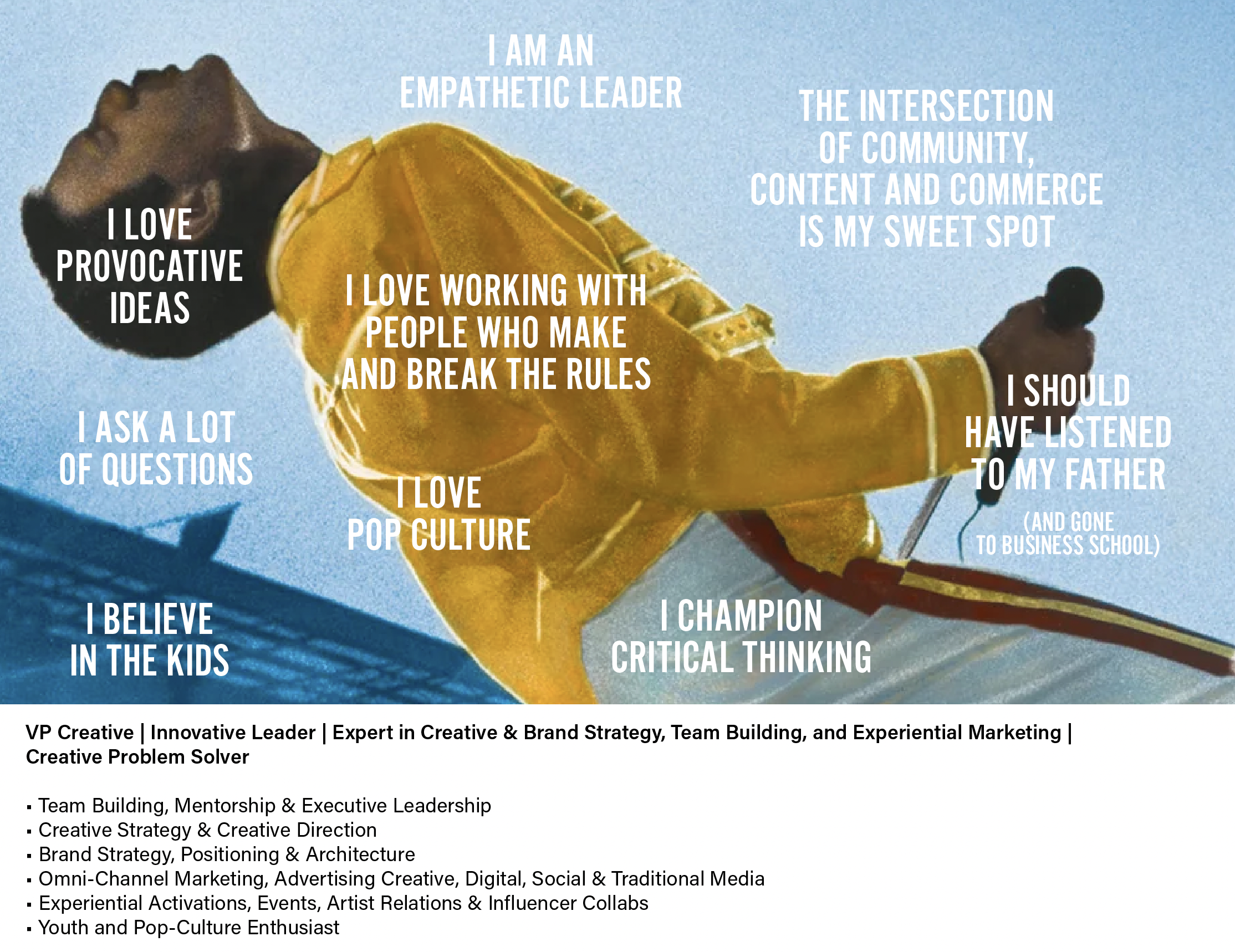 I AM AN EMPATHETIC LEADER

THE INTERSECTION OF COMMUNITY, CONTENT AND COMMERCE IS MY SWEET SPOT

I LOVE PROVOCATIVE IDEAS

I LOVE WORKING WITH PEOPLE WHO MAKE AND BREAK THE RULES

I ASK A LOT OF QUESTIONS

I SHOULD HAVE LISTENED TO MY FATHER

(AND GONE TO BUSINESS SCHOOL)

I LOVE POP CULTURE

I BELIEVE IN THE KIDS

I CHAMPION CRITICAL THINKING

VP Creative | Innovative Leader | Expert in Creative & Brand Strategy, Team Building, and Experiential Marketing | Creative Problem Solver

▪ Team Building, Mentorship & Executive Leadership
▪ Creative Strategy & Creative Direction
▪ Brand Strategy, Positioning & Architecture
▪ Omni-Channel Marketing, Advertising Creative, Digital, Social & Traditional Media
▪ Experiential Activations, Events, Artist Relations & Influencer Collabs
▪ Youth and Pop-Culture Enthusiast